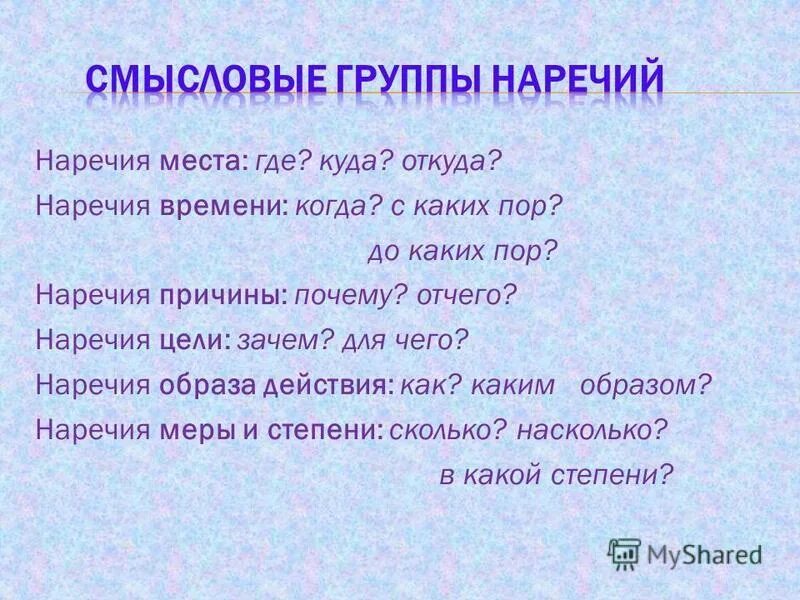 СМЫСЛОВЫЕ ГРУППЫ НАРЕЧИЙ

Наречия места: где? куда? откуда?

Наречия времени: когда? с каких пор? до каких пор?

Наречия причины: почему? отчего?

Наречия цели: зачем? для чего?

Наречия образа действия: как? каким образом?

Наречия меры и степени: сколько? насколько? в какой степени?

MyShared